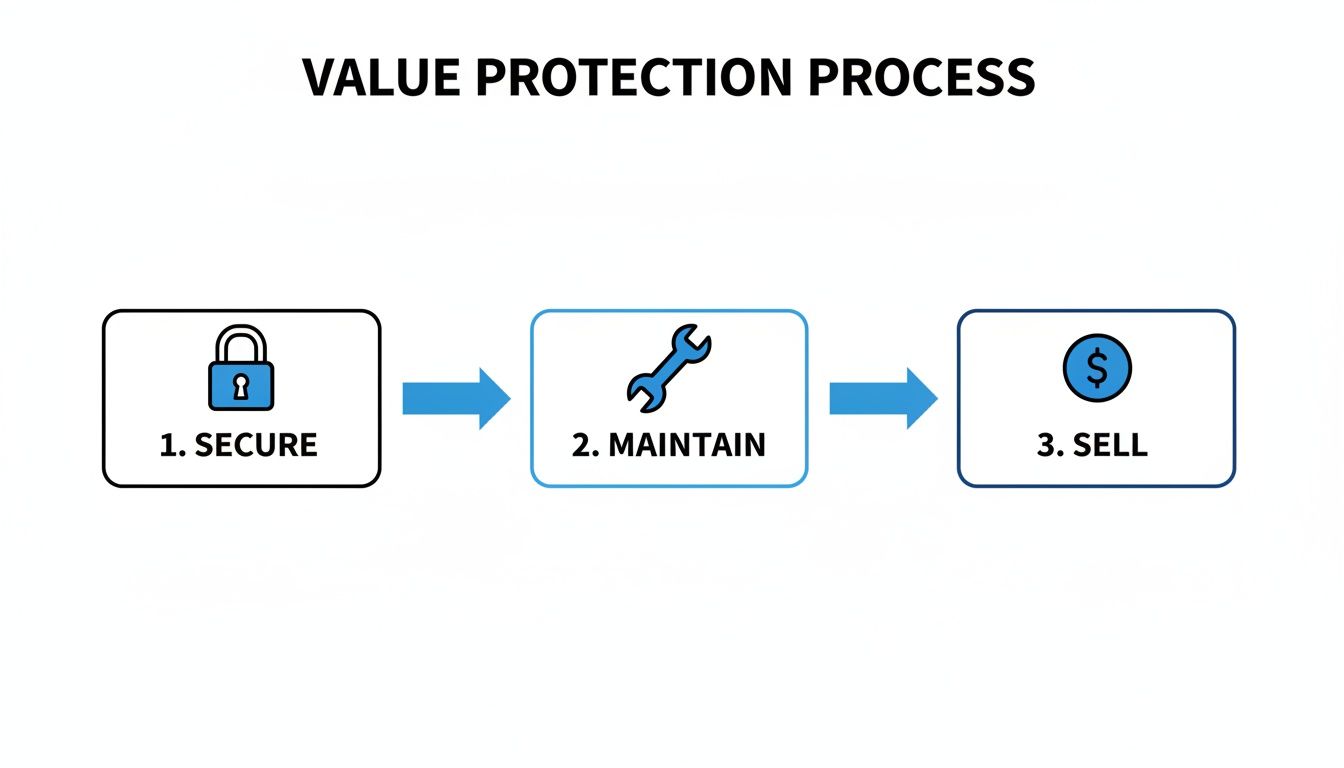 VALUE PROTECTION PROCESS

1. SECURE

2. MAINTAIN

$

3. SELL